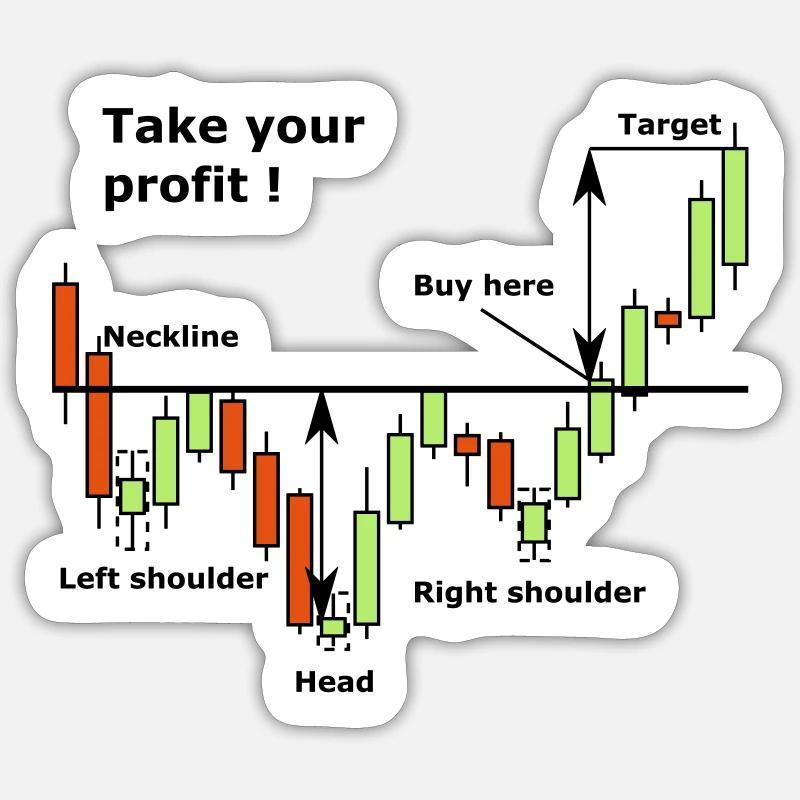 Take your profit !

Target

Buy here

Neckline

Left shoulder

Right shoulder

Head